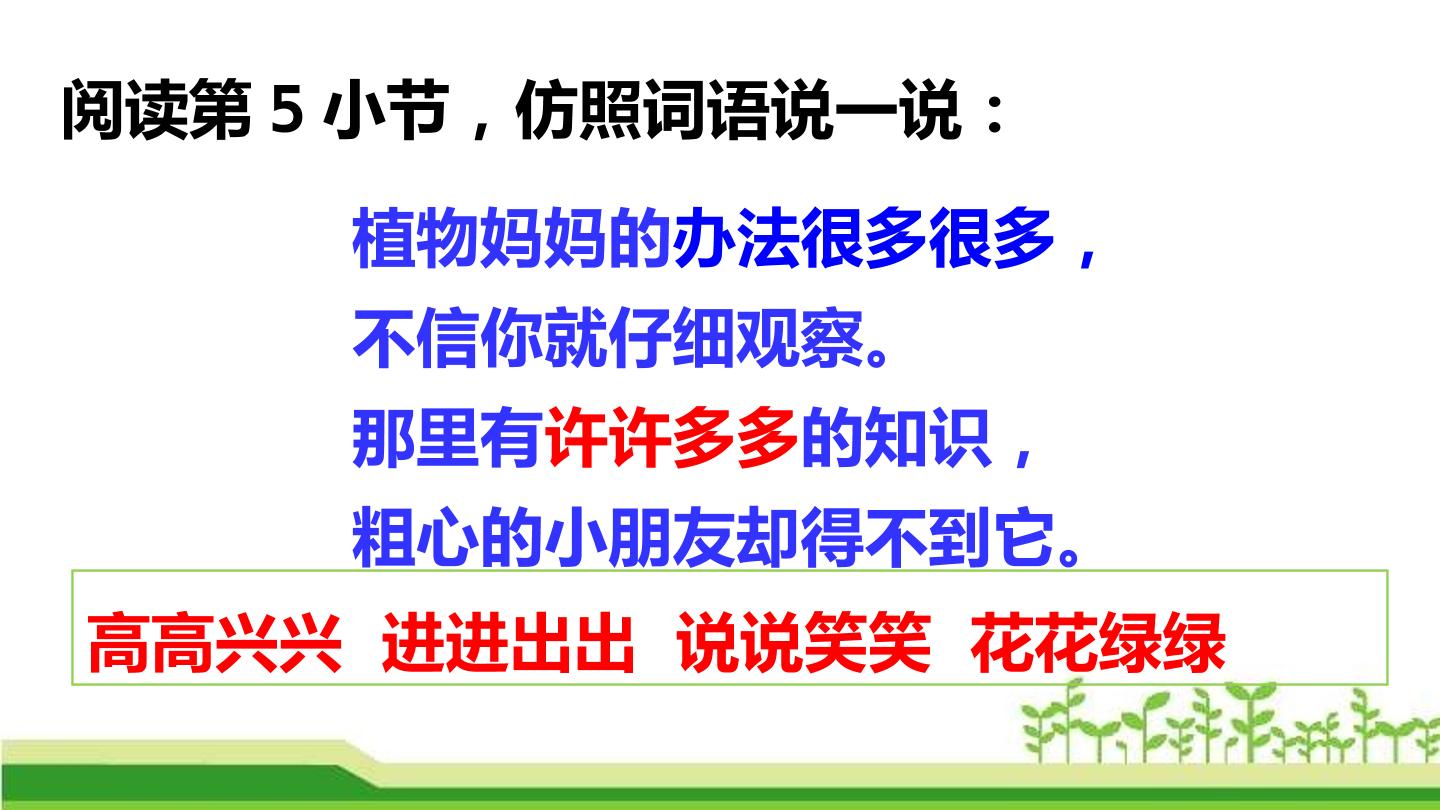 阅读第5小节，仿照词语说一说：

植物妈妈的办法很多很多，
不信你就仔细观察。
那里有许许多多的知识，
粗心的小朋友却得不到它。

高高兴兴 进进出出 说说笑笑 花花绿绿